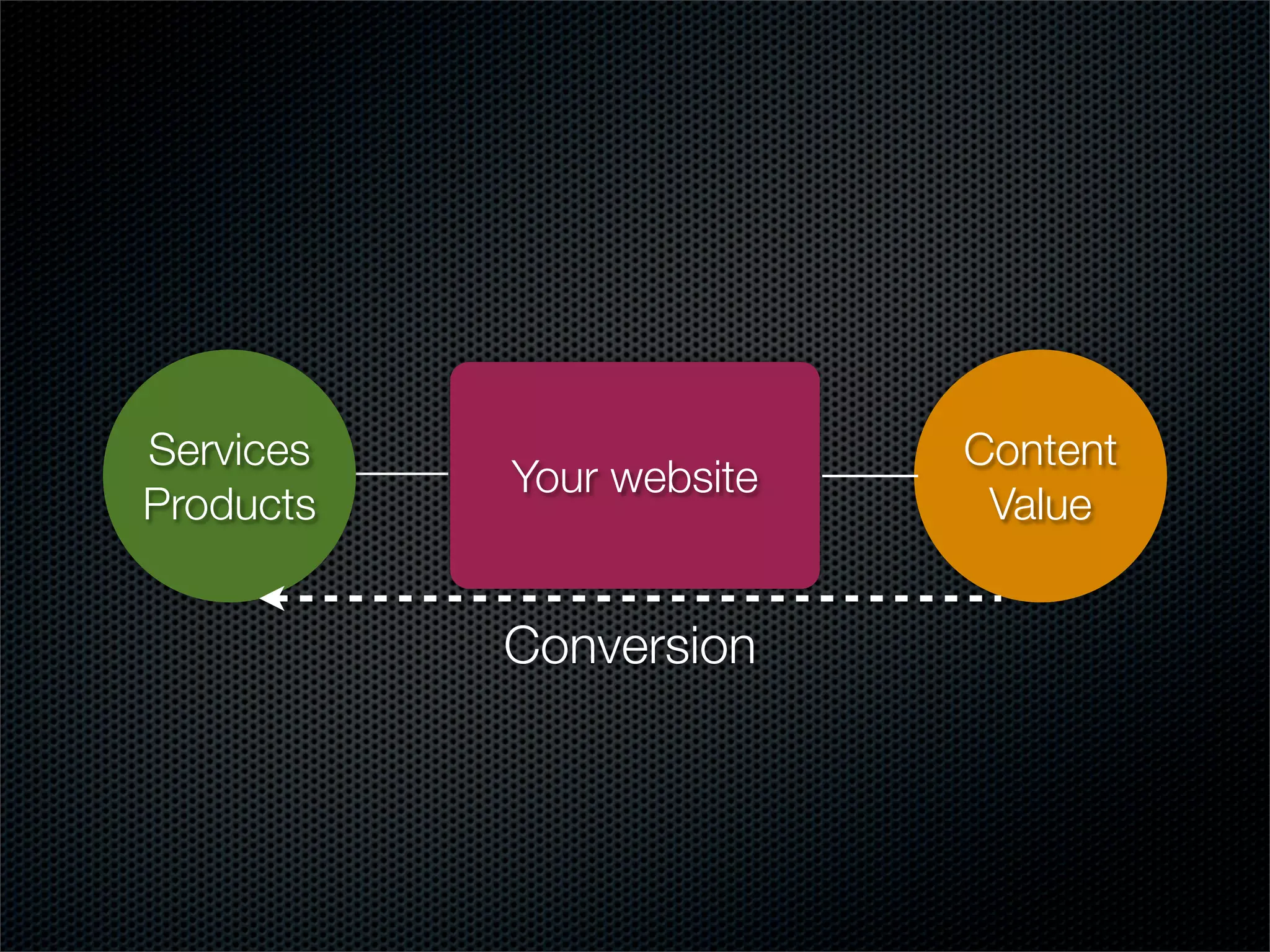 Services
Products

Your website

Content
Value

Conversion